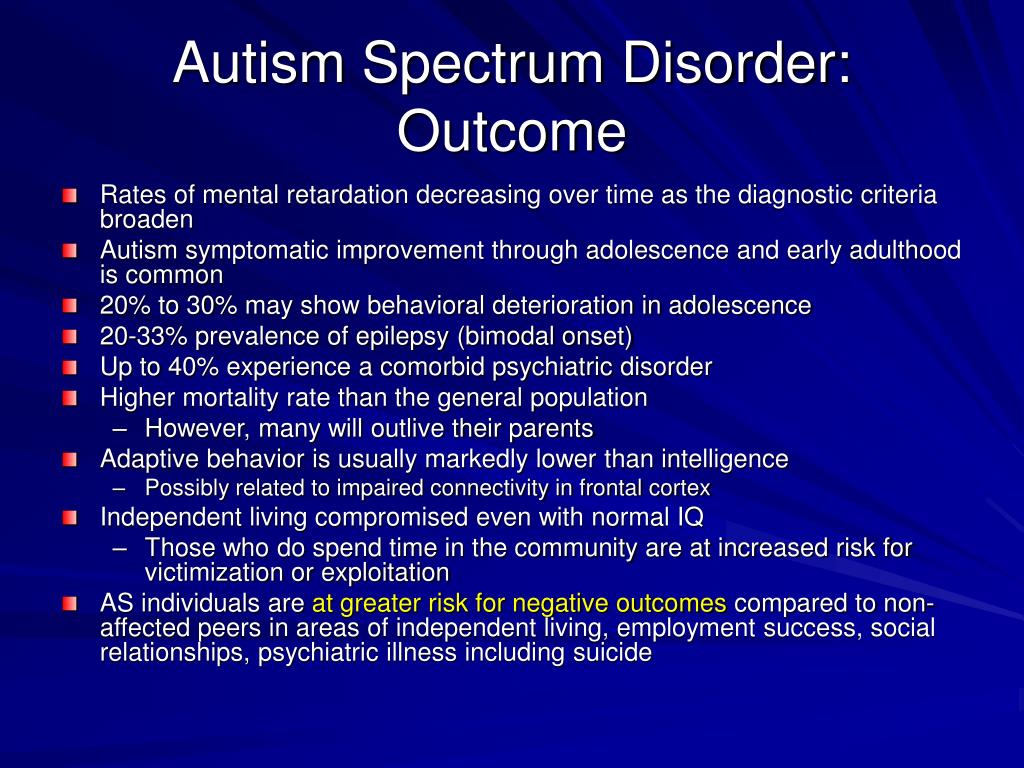 Autism Spectrum Disorder: Outcome

Rates of mental retardation decreasing over time as the diagnostic criteria broaden

Autism symptomatic improvement through adolescence and early adulthood is common

20% to 30% may show behavioral deterioration in adolescence

20-33% prevalence of epilepsy (bimodal onset)

Up to 40% experience a comorbid psychiatric disorder

Higher mortality rate than the general population

– However, many will outlive their parents

Adaptive behavior is usually markedly lower than intelligence

– Possibly related to impaired connectivity in frontal cortex

Independent living compromised even with normal IQ

– Those who do spend time in the community are at increased risk for victimization or exploitation

AS individuals are at greater risk for negative outcomes compared to non-affected peers in areas of independent living, employment success, social relationships, psychiatric illness including suicide